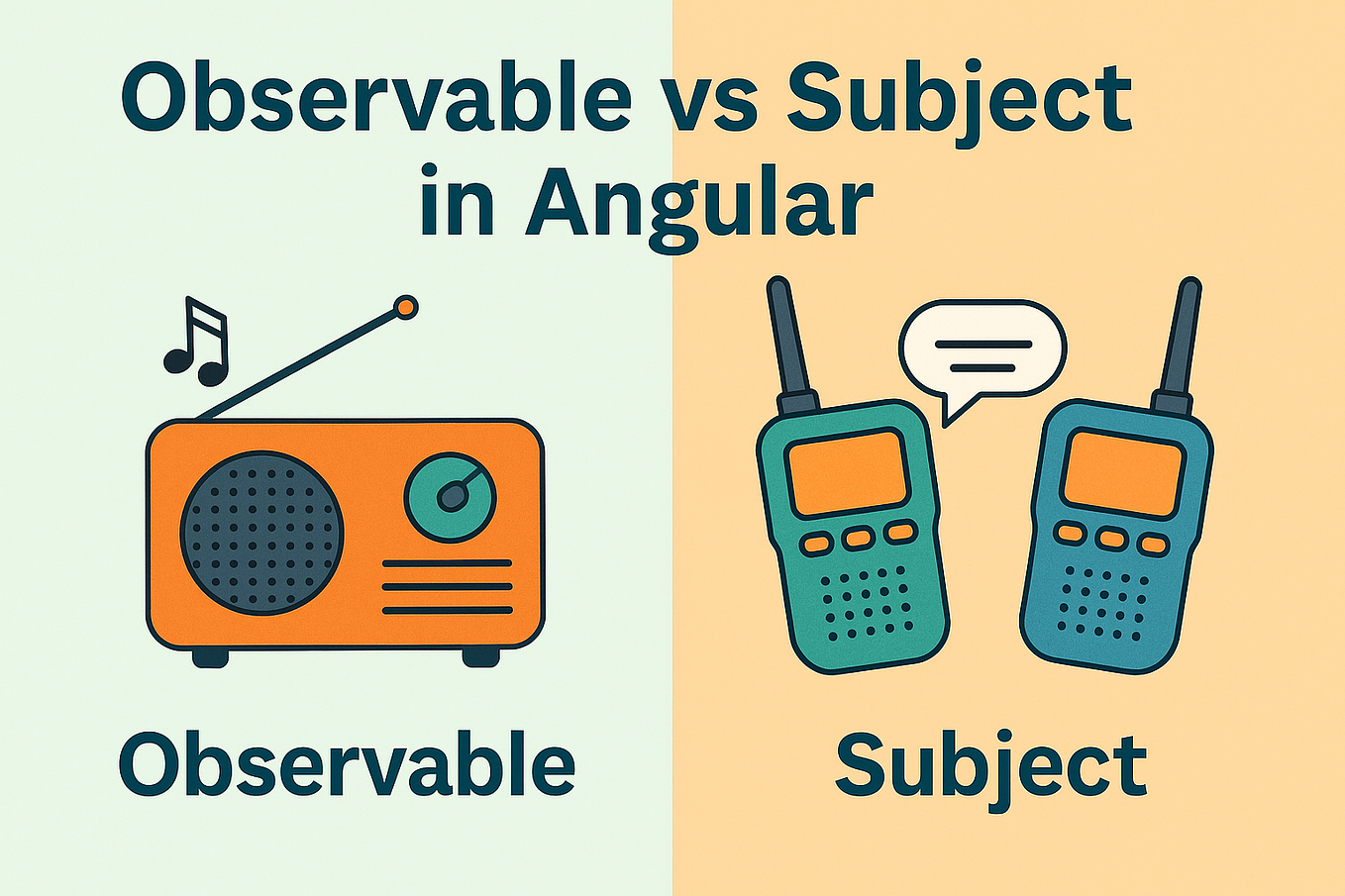 Observable vs Subject in Angular

Observable

Subject